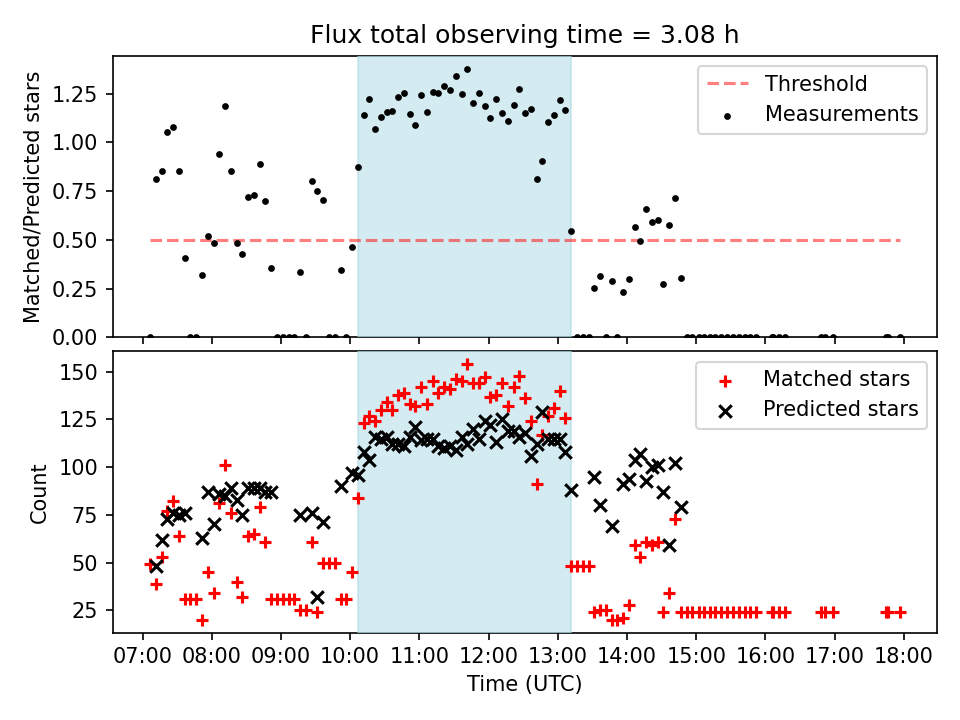 Flux total observing time = 3.08 h

Matched/Predicted stars

1.25
1.00
0.75
0.50
0.25
0.00

Threshold
Measurements

Count

150
125
100
75
50
25

Matched stars
Predicted stars

07:00 08:00 09:00 10:00 11:00 12:00 13:00 14:00 15:00 16:00 17:00 18:00

Time (UTC)